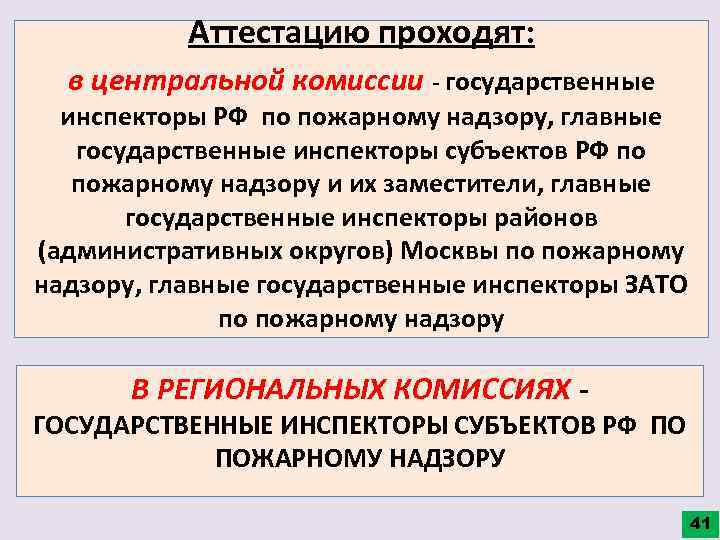 Аттестацию проходят:

в центральной комиссии - государственные инспекторы РФ по пожарному надзору, главные государственные инспекторы субъектов РФ по пожарному надзору и их заместители, главные государственные инспекторы районов (административных округов) Москвы по пожарному надзору, главные государственные инспекторы ЗАТО по пожарному надзору

В РЕГИОНАЛЬНЫХ КОМИССИЯХ - ГОСУДАРСТВЕННЫЕ ИНСПЕКТОРЫ СУБЪЕКТОВ РФ ПО ПОЖАРНОМУ НАДЗОРУ

41